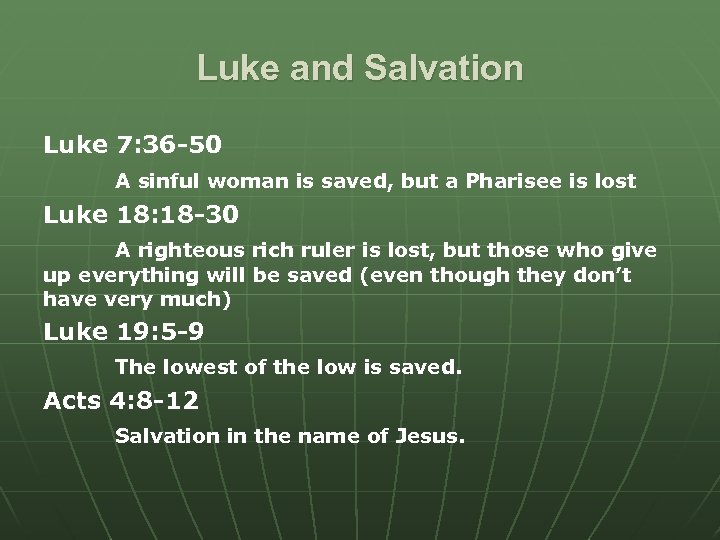 Luke and Salvation

Luke 7:36-50

A sinful woman is saved, but a Pharisee is lost

Luke 18:18-30

A righteous rich ruler is lost, but those who give up everything will be saved (even though they don't have very much)

Luke 19:5-9

The lowest of the low is saved.

Acts 4:8-12

Salvation in the name of Jesus.